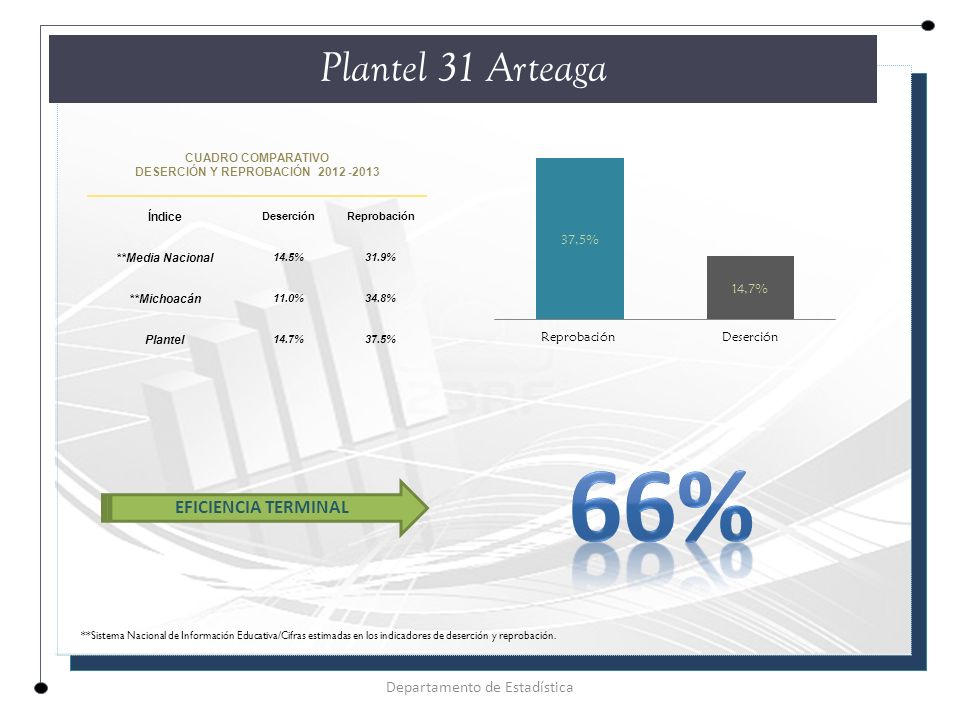 Plantel 31 Arteaga

CUADRO COMPARATIVO
DESERCIÓN Y REPROBACIÓN 2012 -2013

| Índice | Deserción | Reprobación |
|---|---|---|
| **Media Nacional | 14.5% | 31.9% |
| **Michoacán | 11.0% | 34.8% |
| Plantel | 14.7% | 37.5% |

37.5%
14.7%
Reprobación
Deserción

EFICIENCIA TERMINAL

66%

**Sistema Nacional de Información Educativa/Cifras estimadas en los indicadores de deserción y reprobación.

Departamento de Estadística